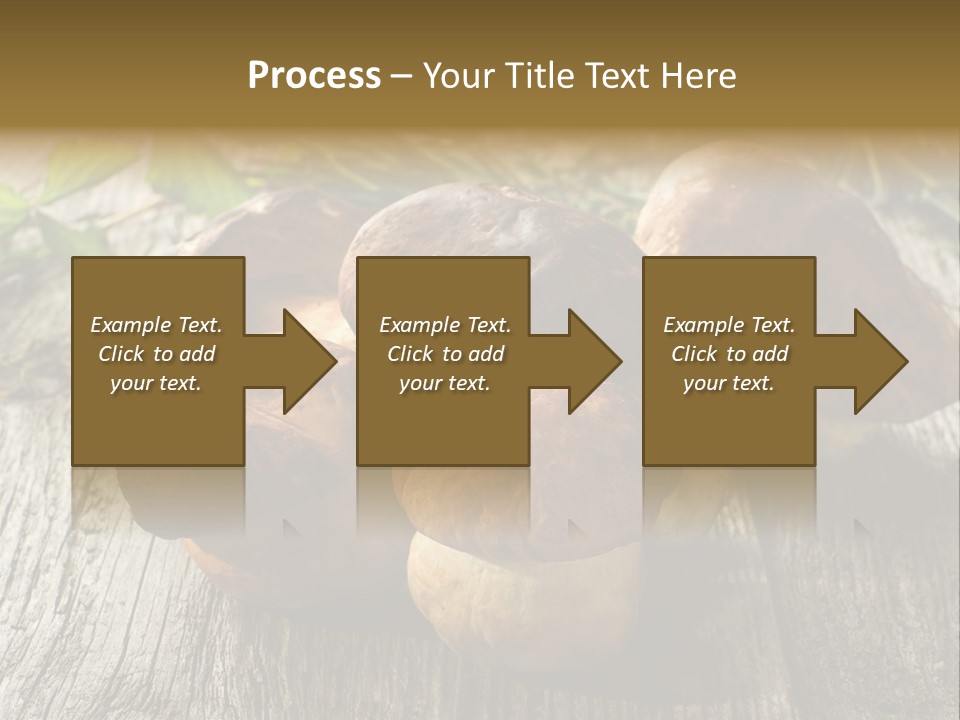 Process – Your Title Text Here

Example Text. Click to add your text.

Example Text. Click to add your text.

Example Text. Click to add your text.